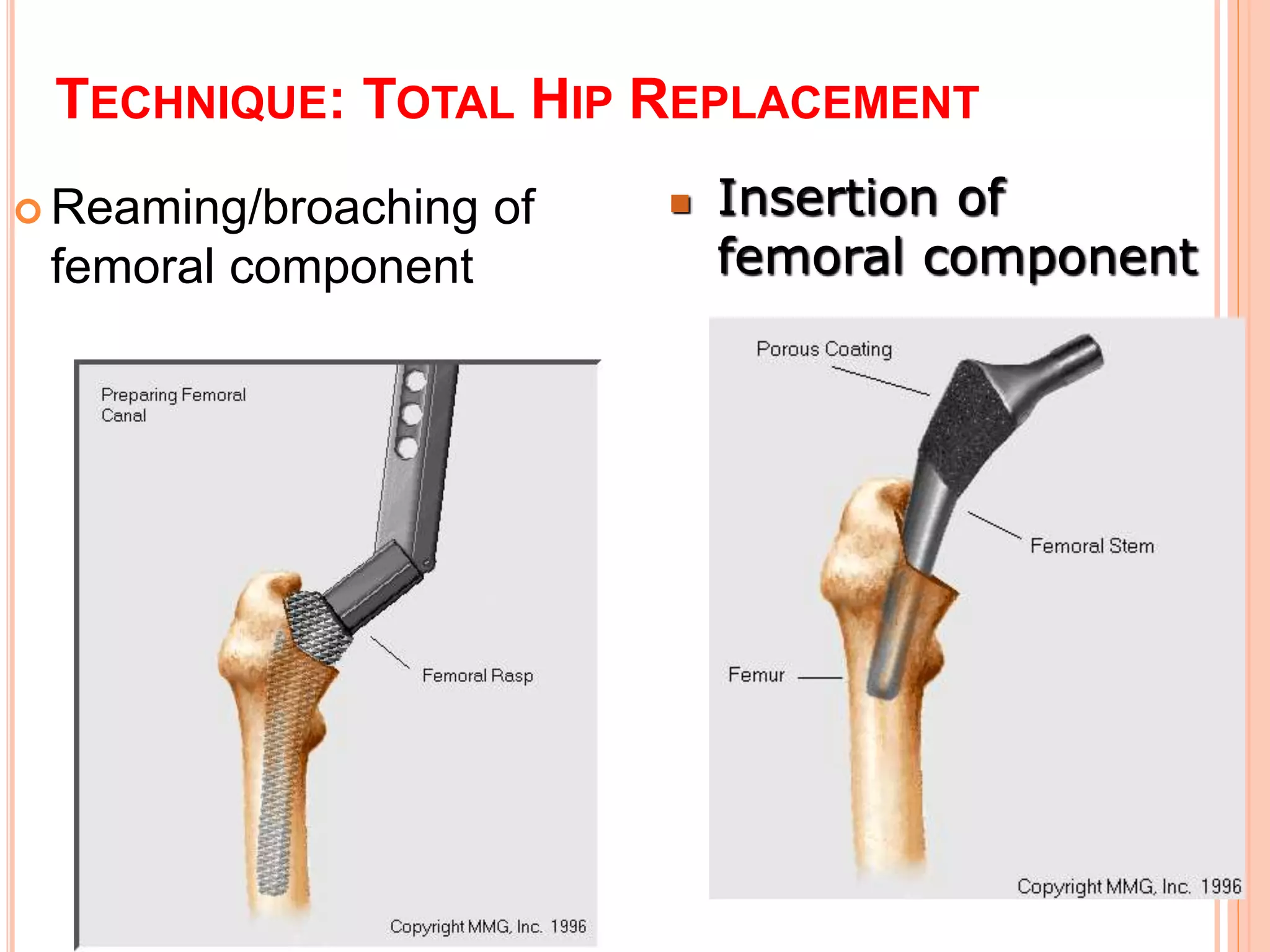 TECHNIQUE: TOTAL HIP REPLACEMENT

Reaming/broaching of femoral component

Preparing Femoral Canal

Femoral Rasp

Copyright MMG, Inc. 1996

Insertion of femoral component

Porous Coating

Femoral Stem

Femur

Copyright MMG, Inc. 1996